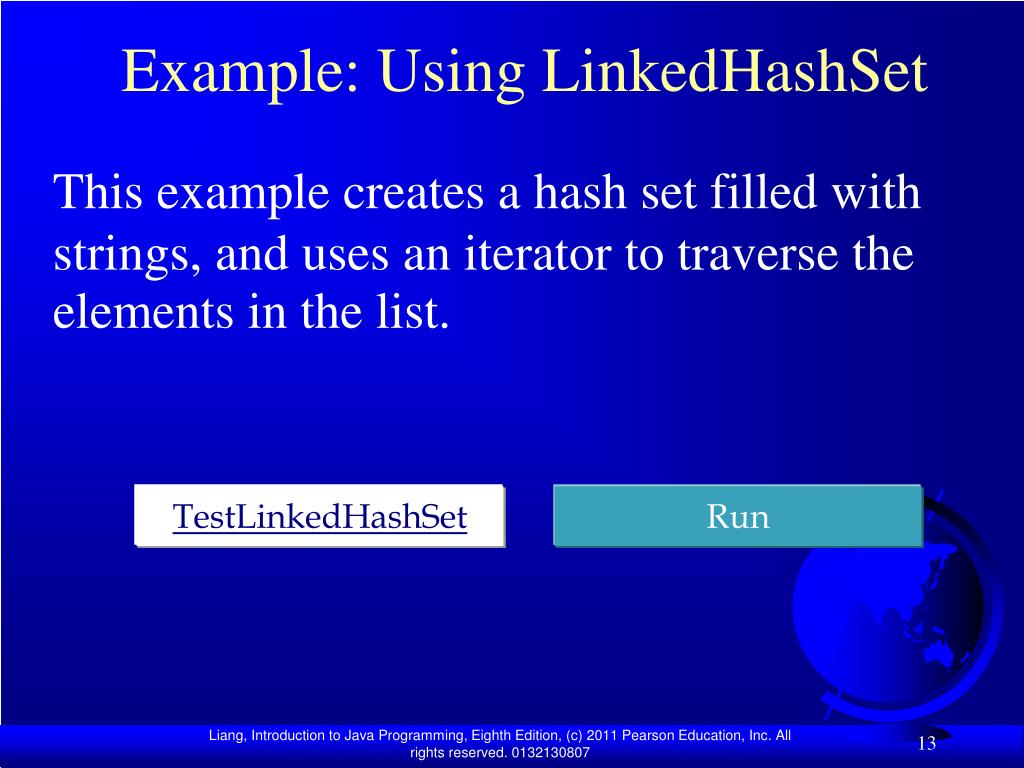 Example: Using LinkedHashSet

This example creates a hash set filled with strings, and uses an iterator to traverse the elements in the list.

TestLinkedHashSet

Run

Liang, Introduction to Java Programming, Eighth Edition, (c) 2011 Pearson Education, Inc. All rights reserved. 0132130807

13